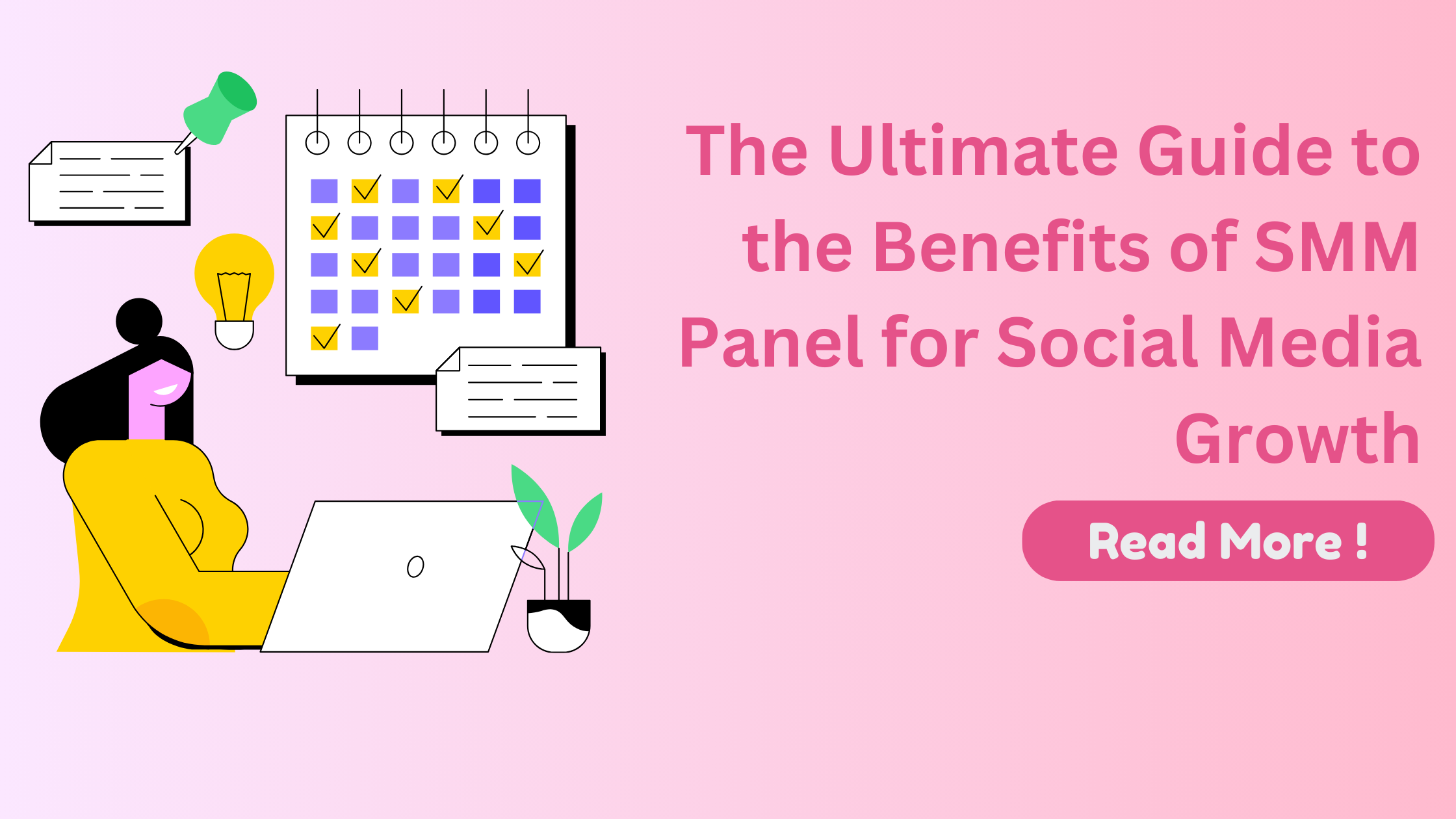 The Ultimate Guide to the Benefits of SMM Panel for Social Media Growth

Read More !